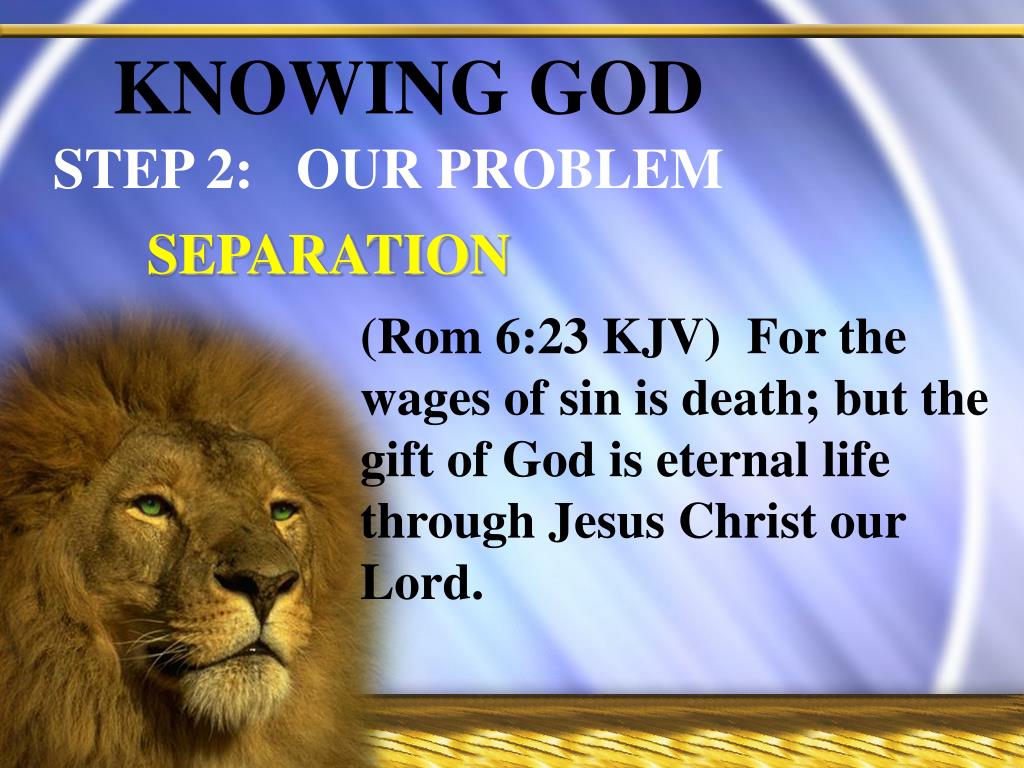 KNOWING GOD

STEP 2: OUR PROBLEM

SEPARATION

(Rom 6:23 KJV) For the wages of sin is death; but the gift of God is eternal life through Jesus Christ our Lord.